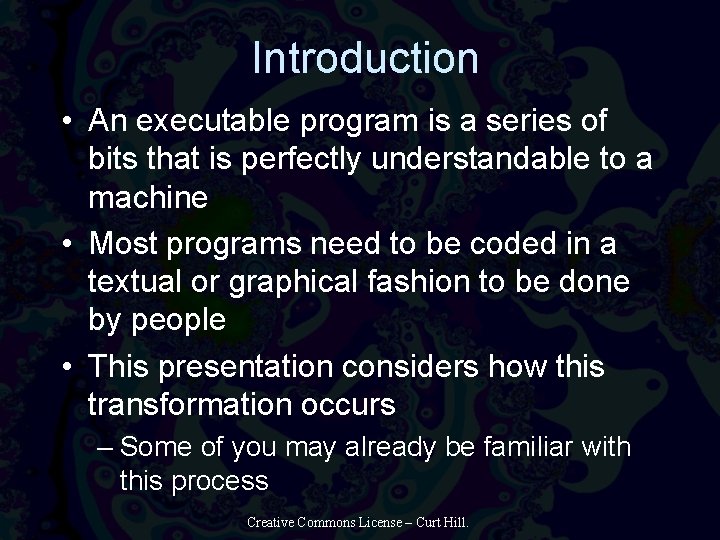 Introduction

• An executable program is a series of bits that is perfectly understandable to a machine
• Most programs need to be coded in a textual or graphical fashion to be done by people
• This presentation considers how this transformation occurs
– Some of you may already be familiar with this process

Creative Commons License – Curt Hill.